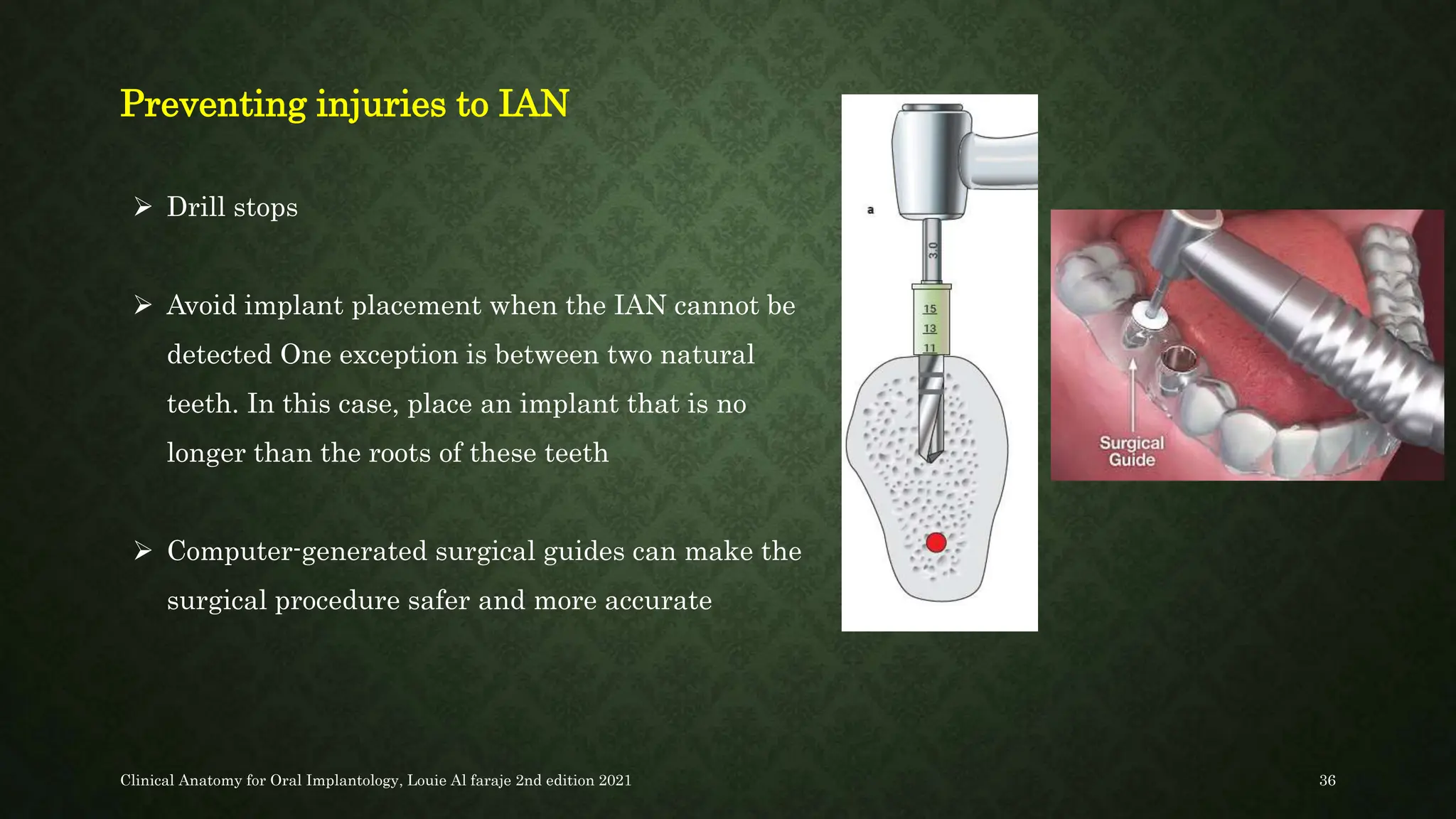 Preventing injuries to IAN

➢ Drill stops

➢ Avoid implant placement when the IAN cannot be detected One exception is between two natural teeth. In this case, place an implant that is no longer than the roots of these teeth

➢ Computer-generated surgical guides can make the surgical procedure safer and more accurate

a

3.0

15
13
11

Surgical Guide

Clinical Anatomy for Oral Implantology, Louie Al faraje 2nd edition 2021

36